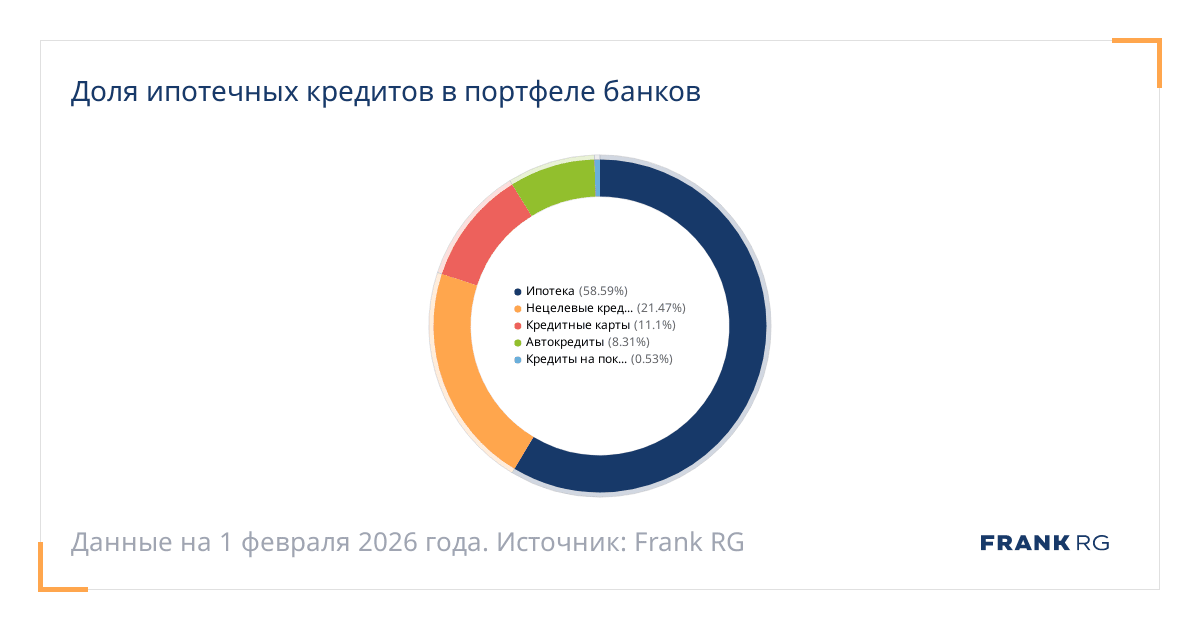 Доля ипотечных кредитов в портфеле банков

Ипотека (58.59%)
Нецелевые кред... (21.47%)
Кредитные карты (11.1%)
Автокредиты (8.31%)
Кредиты на пок... (0.53%)

Данные на 1 февраля 2026 года. Источник: Frank RG

FRANK RG